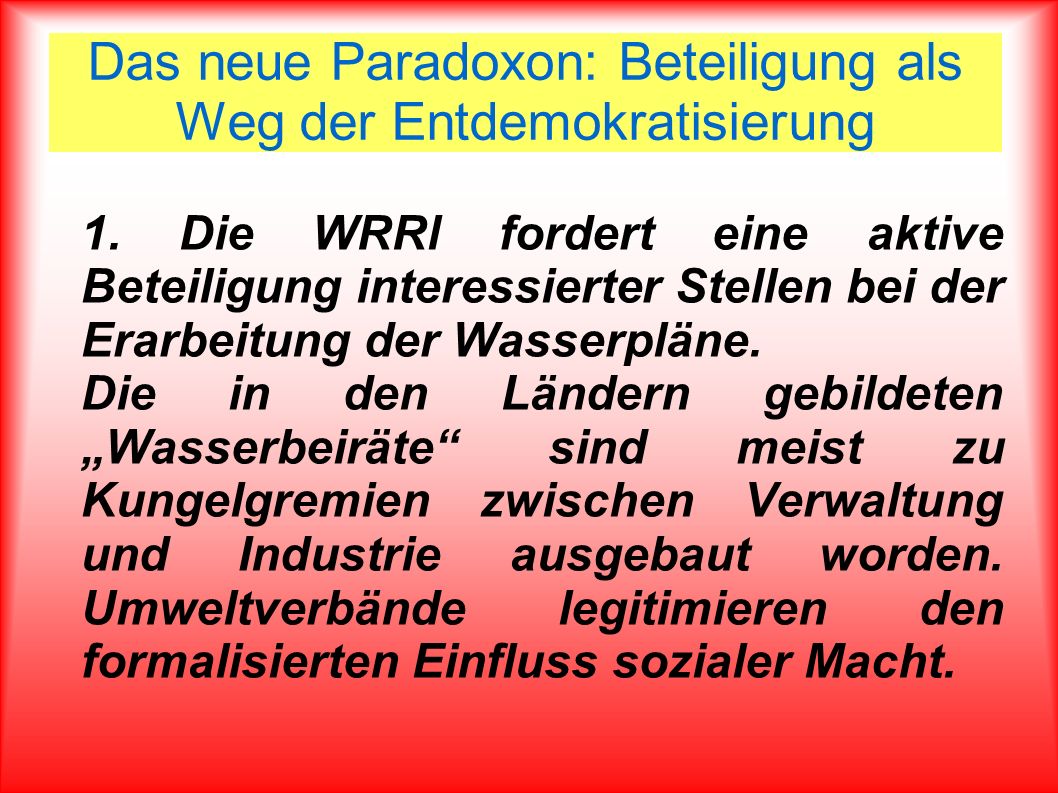 Das neue Paradoxon: Beteiligung als Weg der Entdemokratisierung

1. Die WRRl fordert eine aktive Beteiligung interessierter Stellen bei der Erarbeitung der Wasserpläne.
Die in den Ländern gebildeten „Wasserbeiräte“ sind meist zu Kungelgremien zwischen Verwaltung und Industrie ausgebaut worden. Umweltverbände legitimieren den formalisierten Einfluss sozialer Macht.